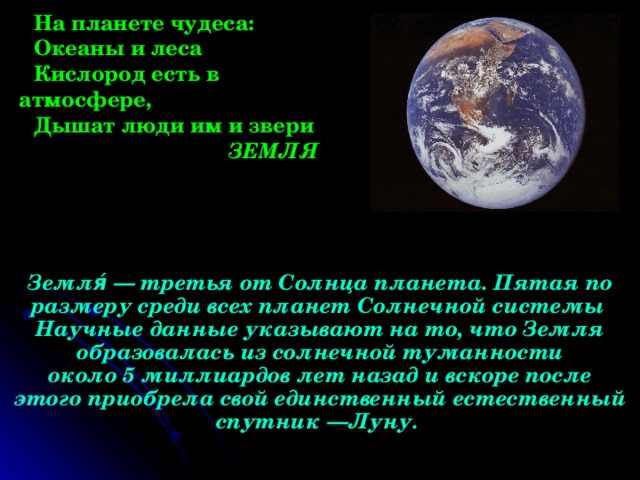 На планете чудеса:
Океаны и леса
Кислород есть в атмосфере,
Дышат люди им и звери
ЗЕМЛЯ

Земля́ — третья от Солнца планета. Пятая по размеру среди всех планет Солнечной системы Научные данные указывают на то, что Земля образовалась из солнечной туманности около 5 миллиардов лет назад и вскоре после этого приобрела свой единственный естественный спутник —Луну.